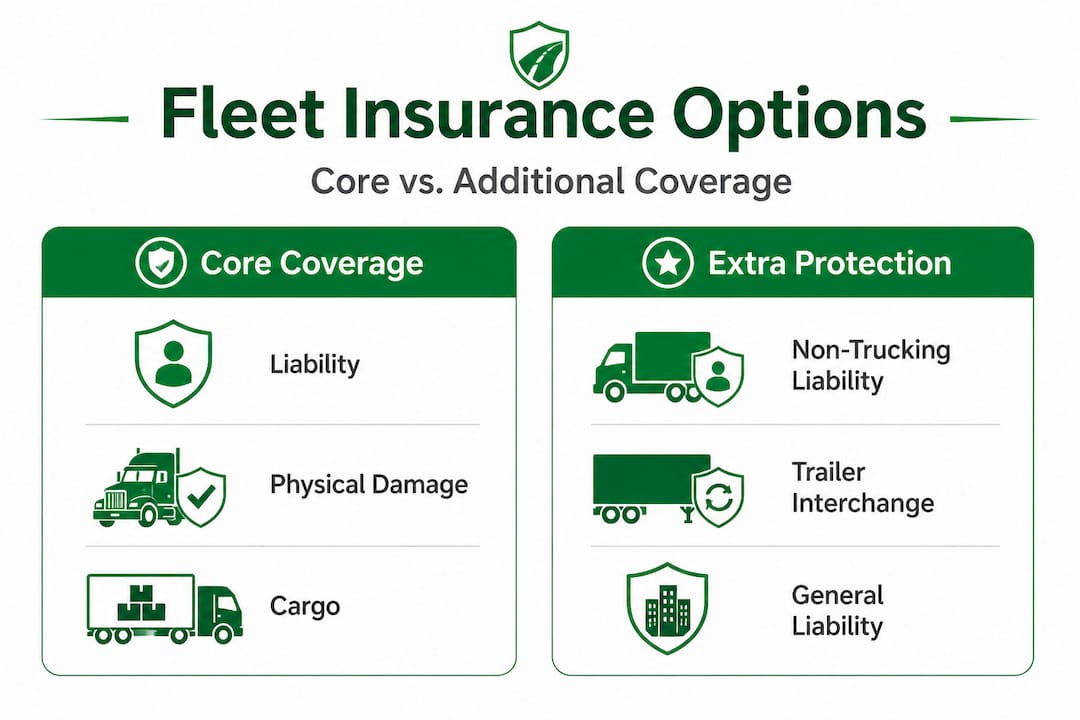 Fleet Insurance Options

Core vs. Additional Coverage

Core Coverage

Liability

Physical Damage

Cargo

Extra Protection

Non-Trucking Liability

Trailer Interchange

General Liability